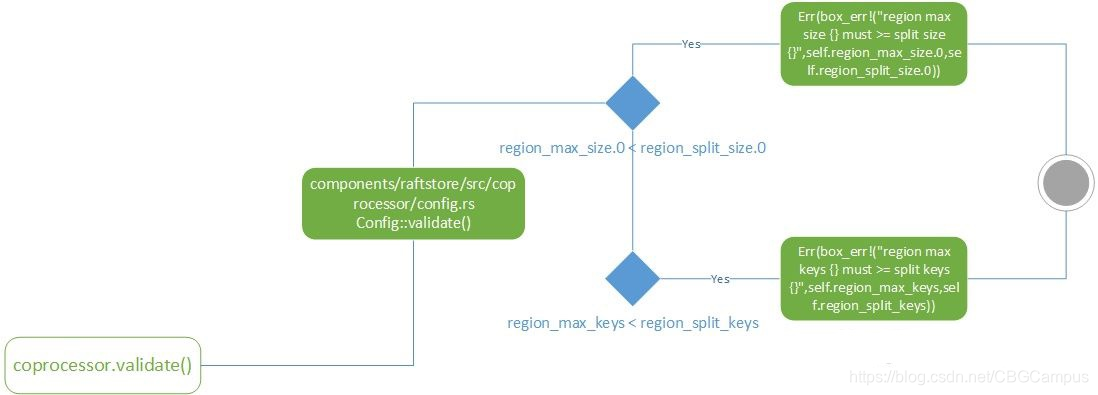 coprocessor.validate()

components/raftstore/src/coprocessor/config.rs
Config::validate()

region_max_size.0 < region_split_size.0

Yes

Err(box_err!("region max size {} must >= split size {}",self.region_max_size.0,self.region_split_size.0))

region_max_keys < region_split_keys

Yes

Err(box_err!("region max keys {} must >= split keys {}",self.region_max_keys,self.region_split_keys))

https://blog.csdn.net/CBGCampus